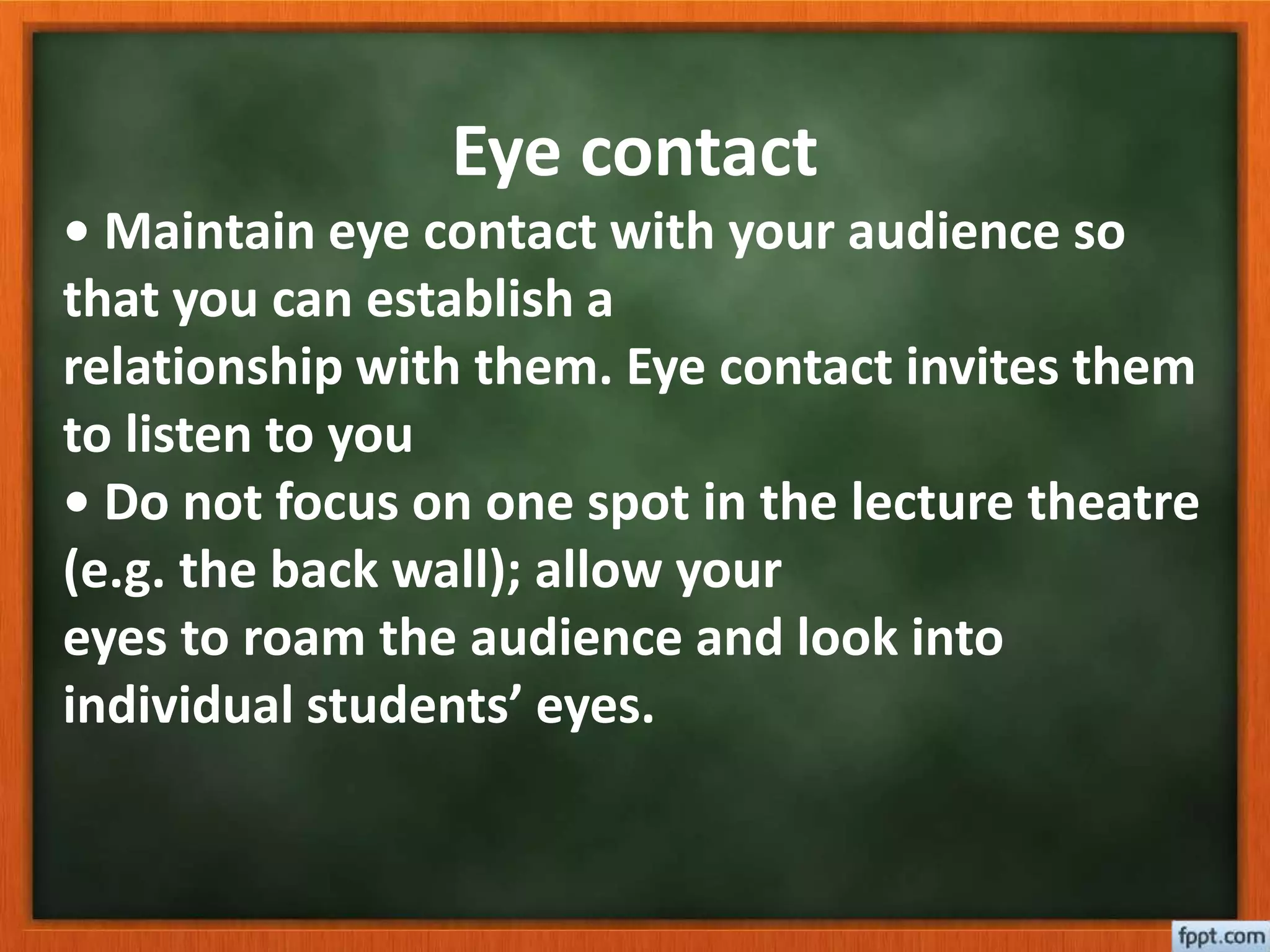 Eye contact

• Maintain eye contact with your audience so that you can establish a relationship with them. Eye contact invites them to listen to you

• Do not focus on one spot in the lecture theatre (e.g. the back wall); allow your eyes to roam the audience and look into individual students’ eyes.

fppt.com